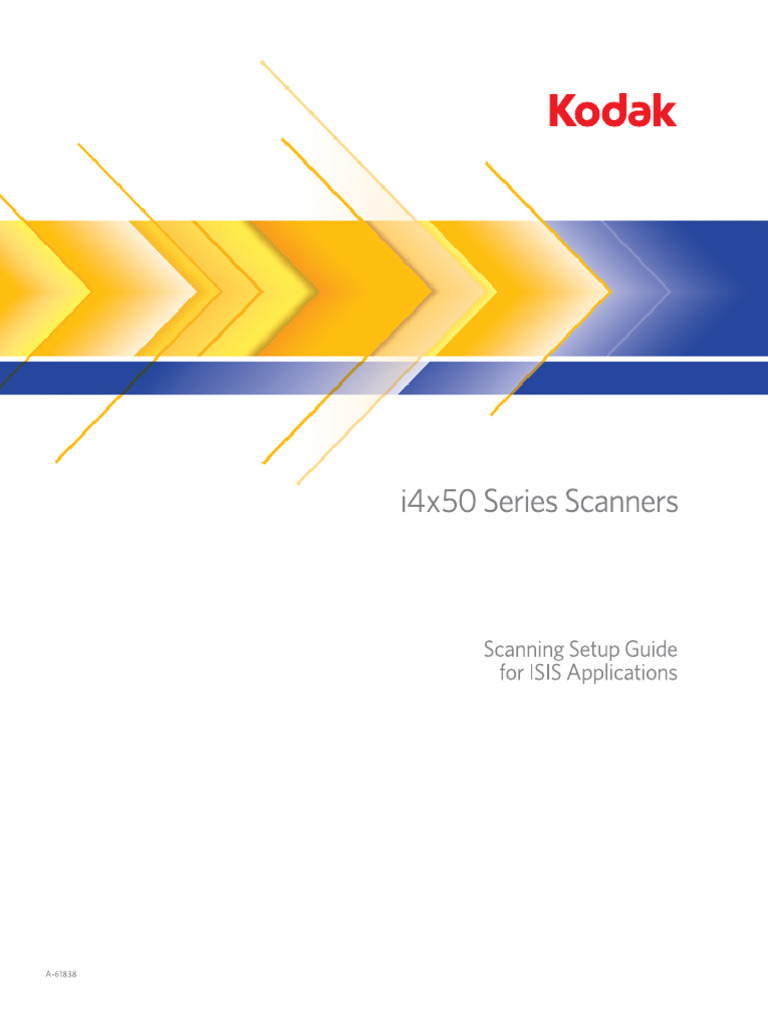 Kodak

i4x50 Series Scanners

Scanning Setup Guide
for ISIS Applications

A-61838